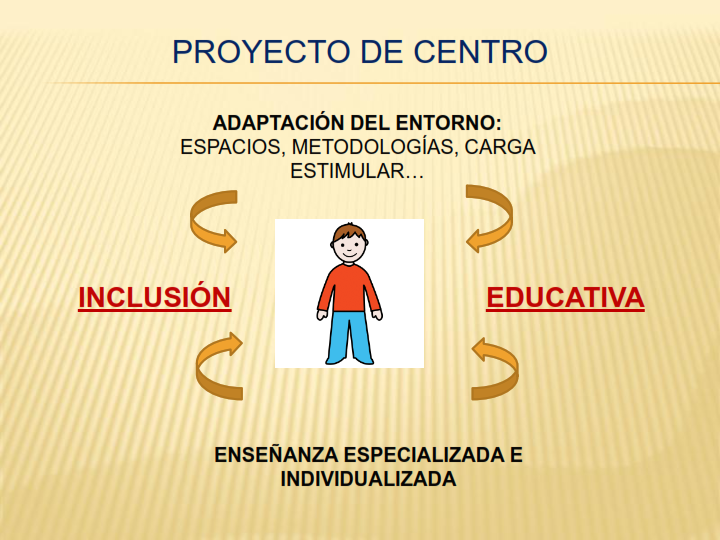 PROYECTO DE CENTRO

ADAPTACIÓN DEL ENTORNO:
ESPACIOS, METODOLOGÍAS, CARGA ESTIMULAR…

INCLUSIÓN

EDUCATIVA

ENSEÑANZA ESPECIALIZADA E INDIVIDUALIZADA